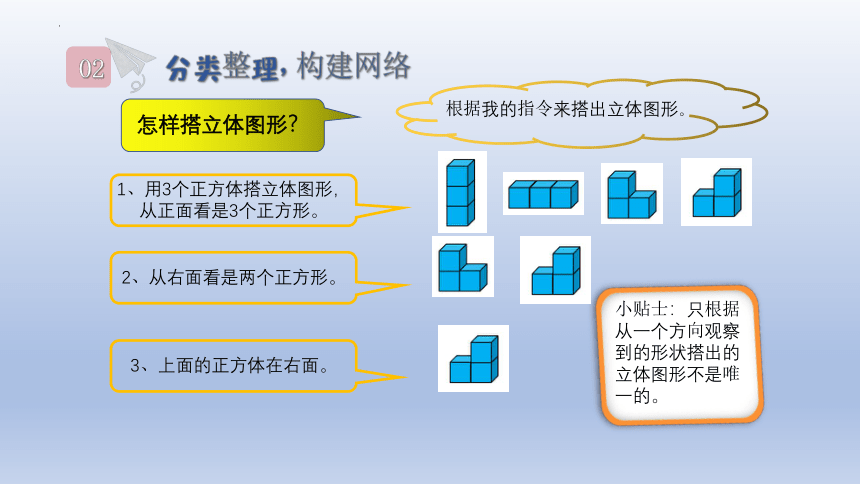 02

分类整理，构建网络

怎样搭立体图形?

根据我的指令来搭出立体图形。

1、用3个正方体搭立体图形，从正面看是3个正方形。

2、从右面看是两个正方形。

3、上面的正方体在右面。

小贴士：只根据从一个方向观察到的形状搭出的立体图形不是唯一的。